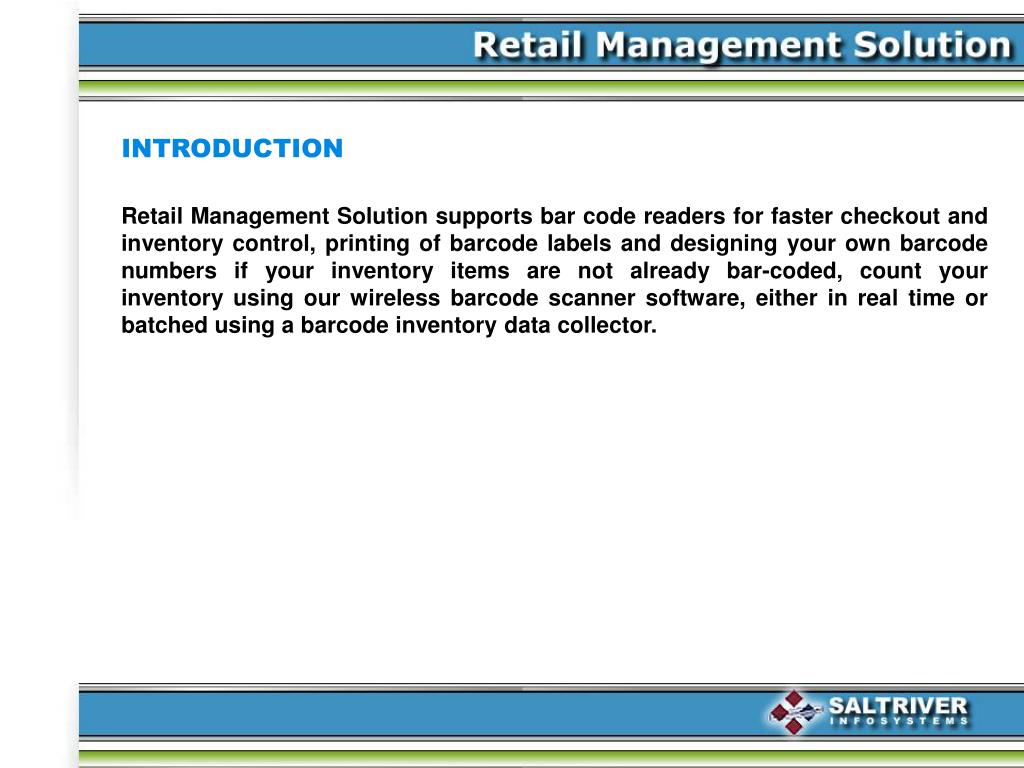 Retail Management Solution

INTRODUCTION

Retail Management Solution supports bar code readers for faster checkout and inventory control, printing of barcode labels and designing your own barcode numbers if your inventory items are not already bar-coded, count your inventory using our wireless barcode scanner software, either in real time or batched using a barcode inventory data collector.

SALTRIVER
INFOSYSTEMS